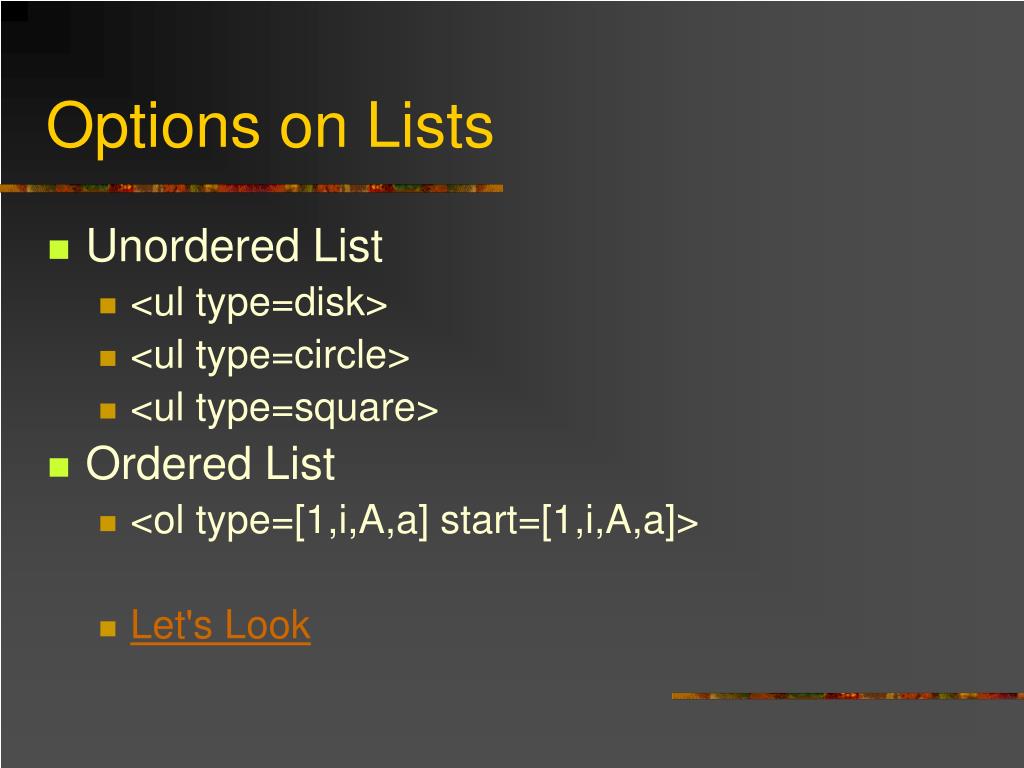 Options on Lists

Unordered List
<ul type=disk>
<ul type=circle>
<ul type=square>
Ordered List
<ol type=[1,i,A,a] start=[1,i,A,a]>

Let's Look